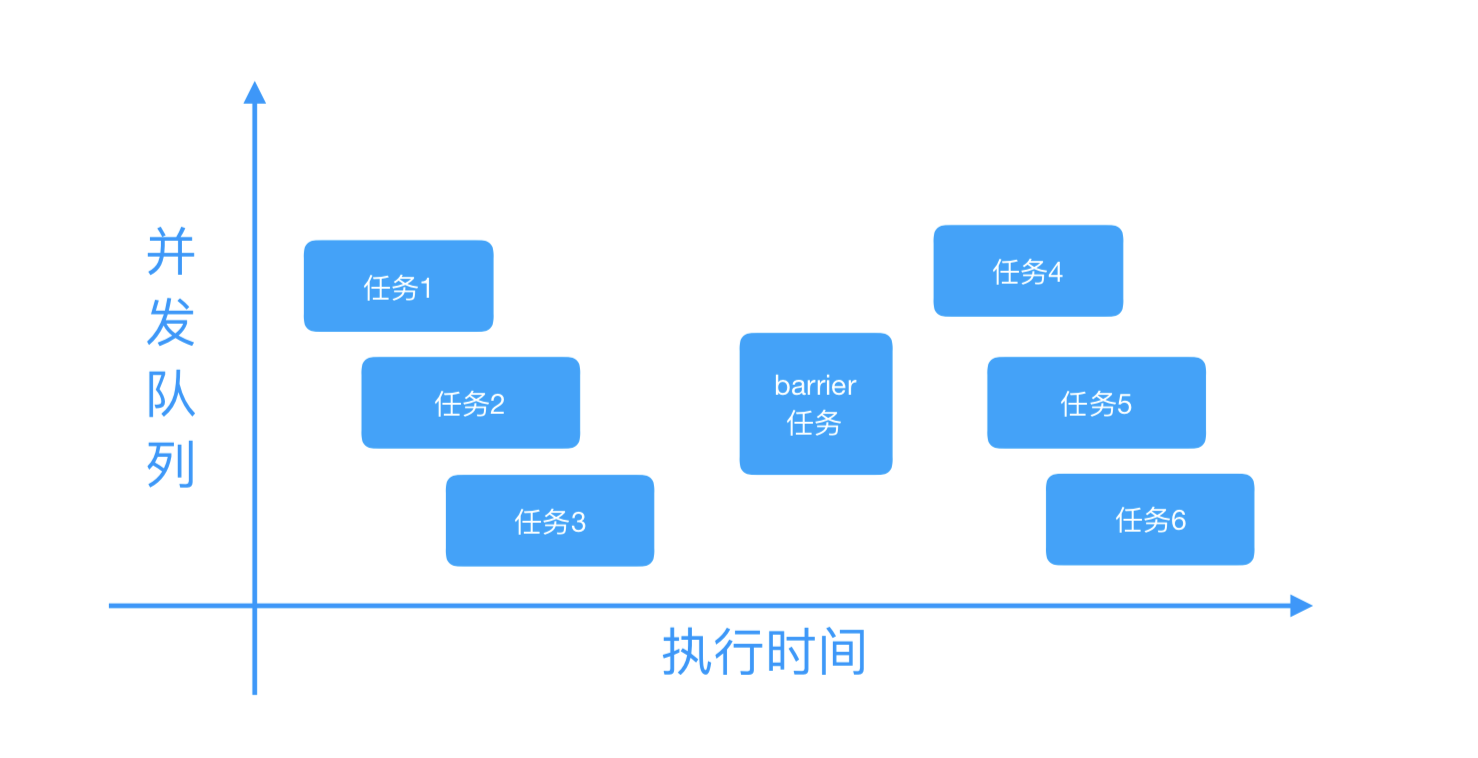 并发队列

任务1

任务2

任务3

barrier 任务

任务4

任务5

任务6

执行时间